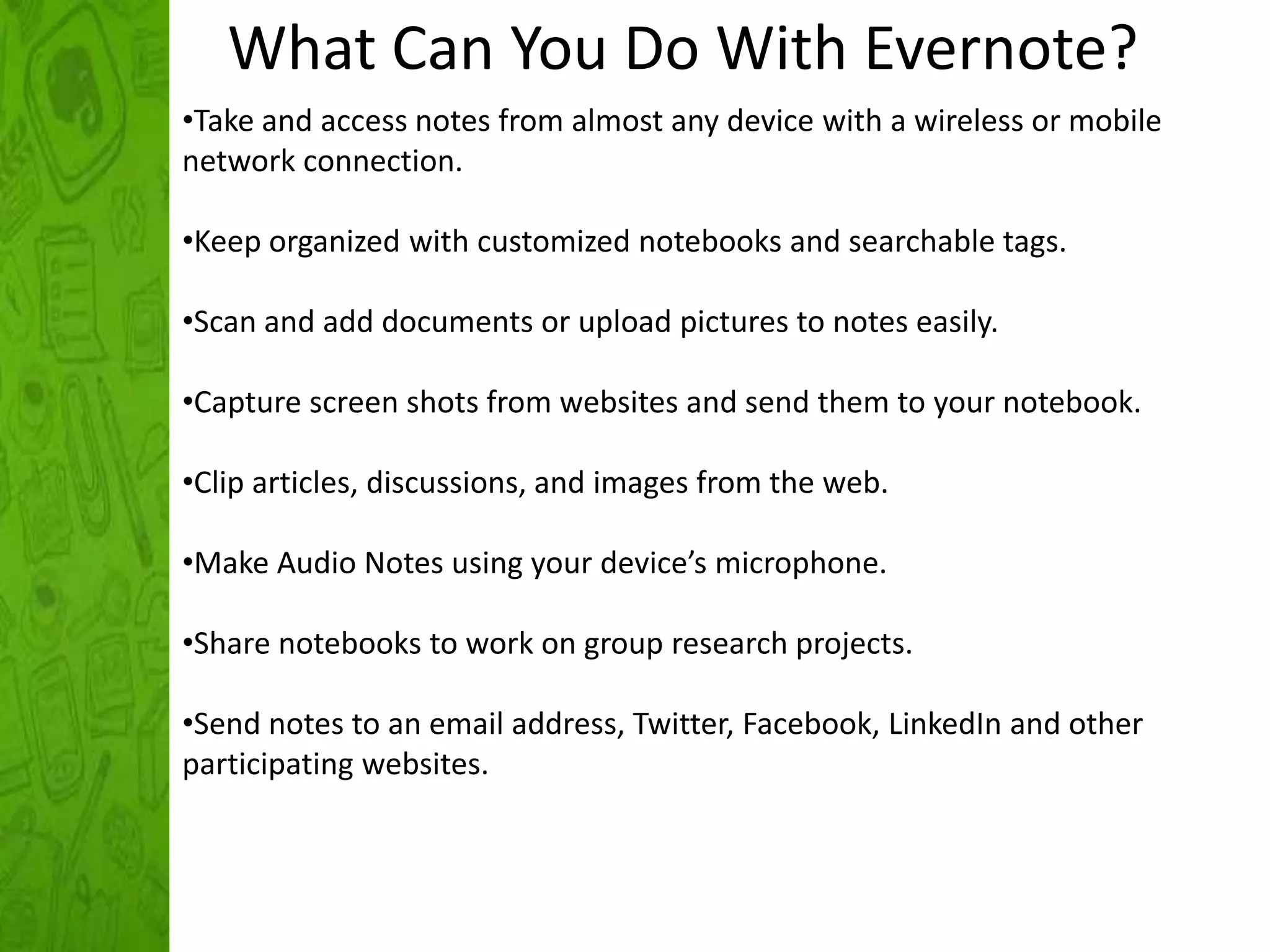 What Can You Do With Evernote?

•Take and access notes from almost any device with a wireless or mobile network connection.

•Keep organized with customized notebooks and searchable tags.

•Scan and add documents or upload pictures to notes easily.

•Capture screen shots from websites and send them to your notebook.

•Clip articles, discussions, and images from the web.

•Make Audio Notes using your device’s microphone.

•Share notebooks to work on group research projects.

•Send notes to an email address, Twitter, Facebook, LinkedIn and other participating websites.